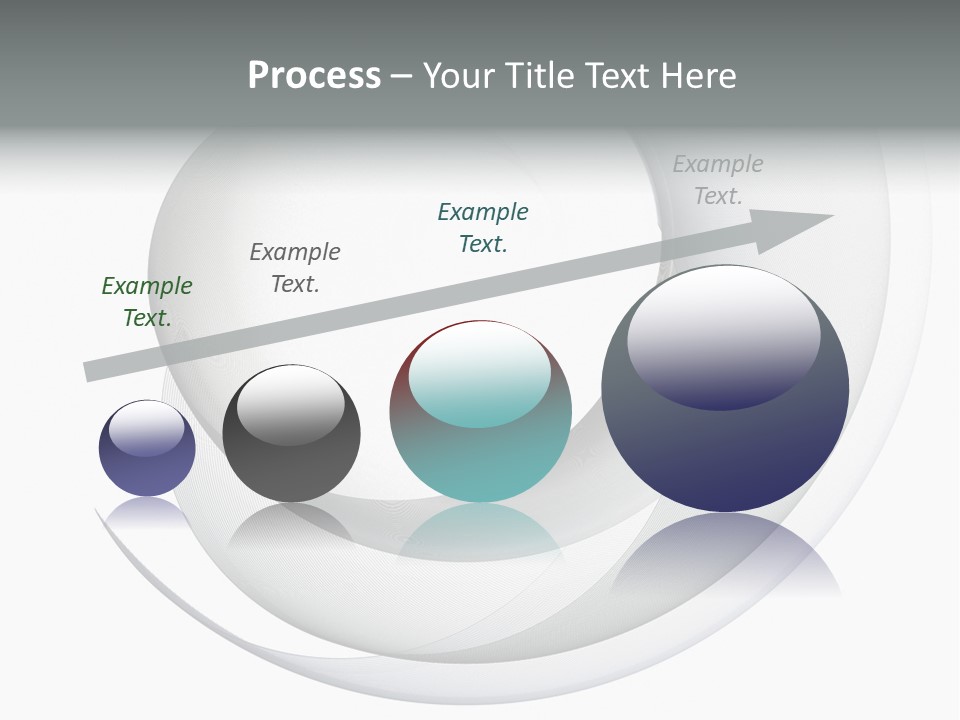 Process – Your Title Text Here

Example Text.

Example Text.

Example Text.

Example Text.